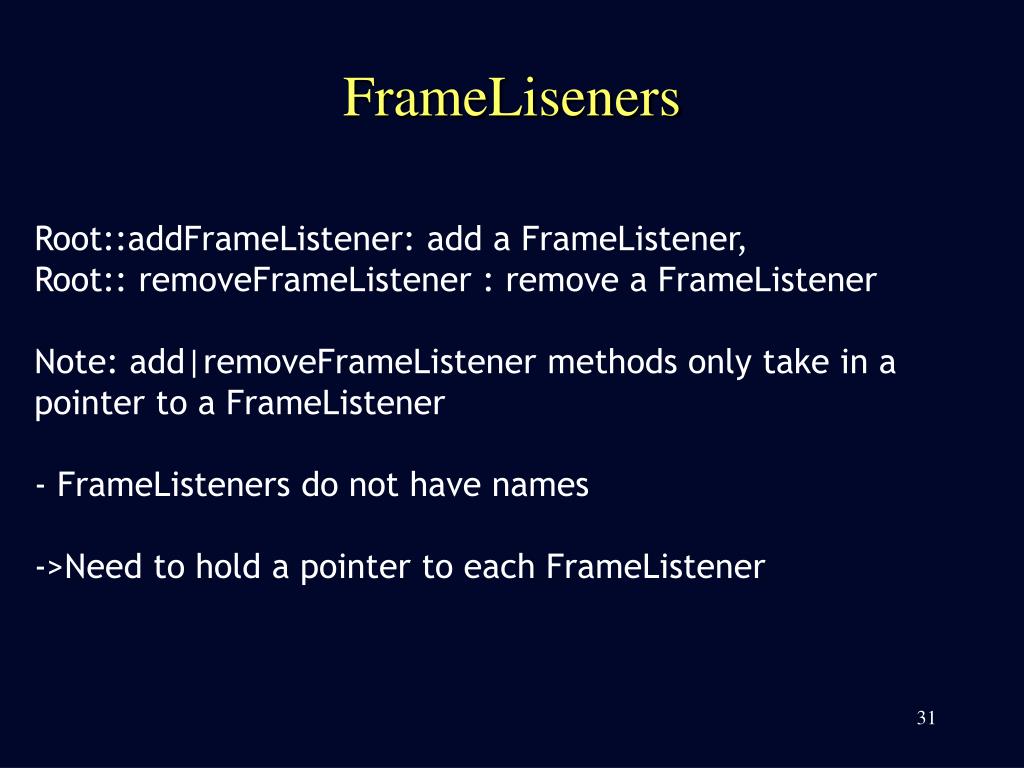 FrameLiseners

Root::addFrameListener: add a FrameListener,
Root:: removeFrameListener : remove a FrameListener

Note: add|removeFrameListener methods only take in a pointer to a FrameListener

- FrameListeners do not have names

->Need to hold a pointer to each FrameListener

31